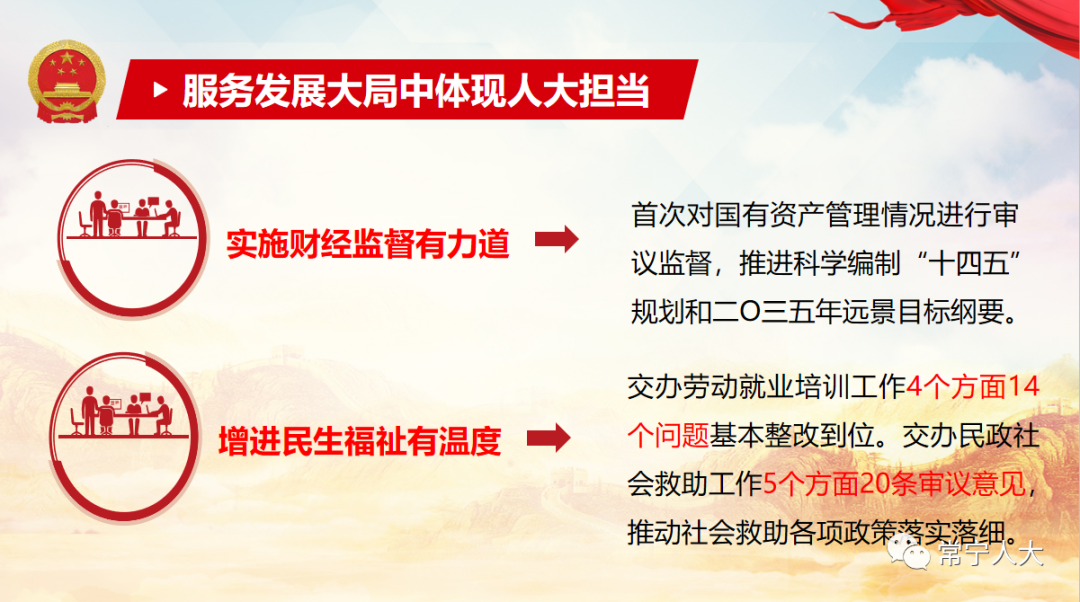 服务发展大局中体现人大担当

实施财经监督有力道

首次对国有资产管理情况进行审议监督，推进科学编制“十四五”规划和二O三五年远景目标纲要。

增进民生福祉有温度

交办劳动就业培训工作4个方面14个问题基本整改到位。交办民政社会救助工作5个方面20条审议意见，推动社会救助各项政策落实落细。

常宁人大